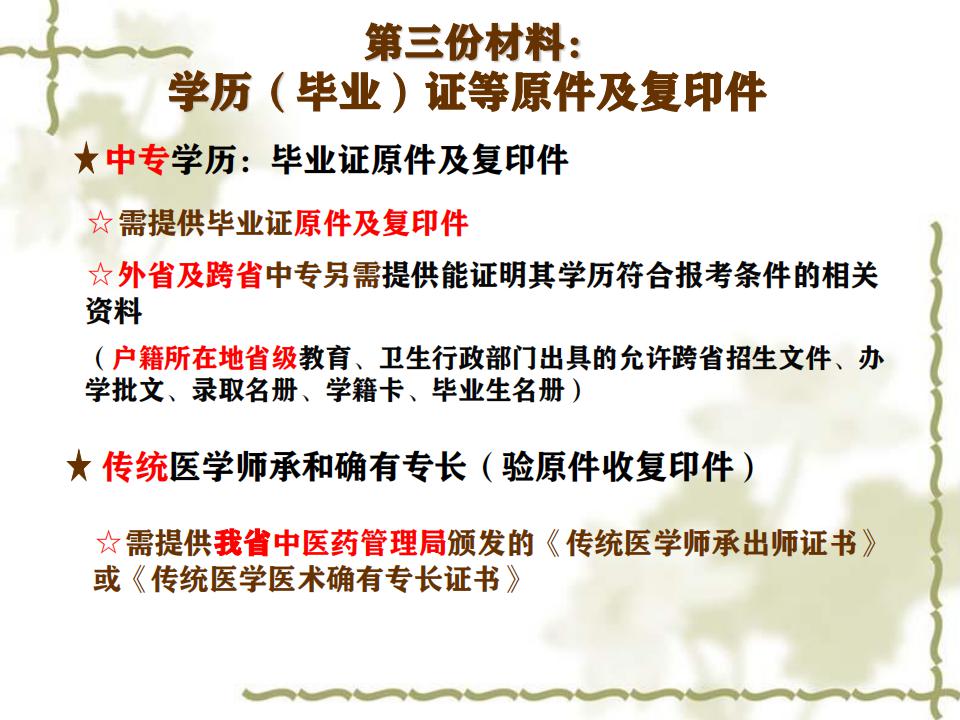 第三份材料：
学历（毕业）证等原件及复印件

★中专学历：毕业证原件及复印件

☆需提供毕业证原件及复印件

☆外省及跨省中专另需提供能证明其学历符合报考条件的相关资料

（户籍所在地省级教育、卫生行政部门出具的允许跨省招生文件、办学批文、录取名册、学籍卡、毕业生名册）

★ 传统医学师承和确有专长（验原件收复印件）

☆需提供我省中医药管理局颁发的《传统医学师承出师证书》或《传统医学医术确有专长证书》